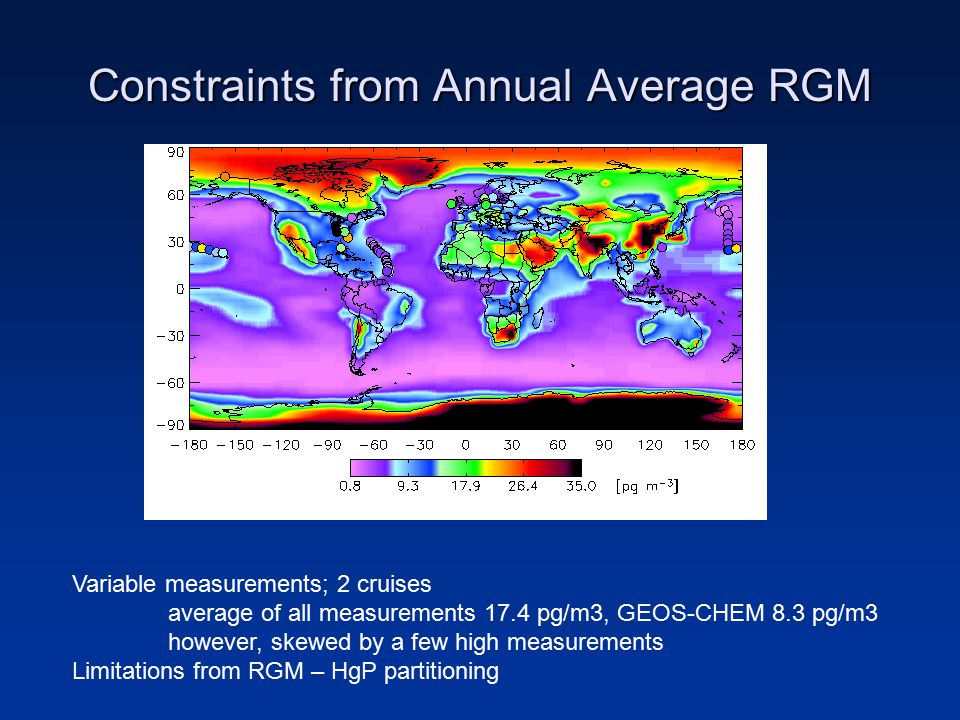 Constraints from Annual Average RGM

90
60
30
0
−30
−60
−90
−180 −150 −120 −90 −60 −30 0 30 60 90 120 150 180

0.8 9.3 17.9 26.4 35.0 [pg m$^{-3}$]

Variable measurements; 2 cruises
average of all measurements 17.4 pg/m3, GEOS-CHEM 8.3 pg/m3
however, skewed by a few high measurements
Limitations from RGM – HgP partitioning